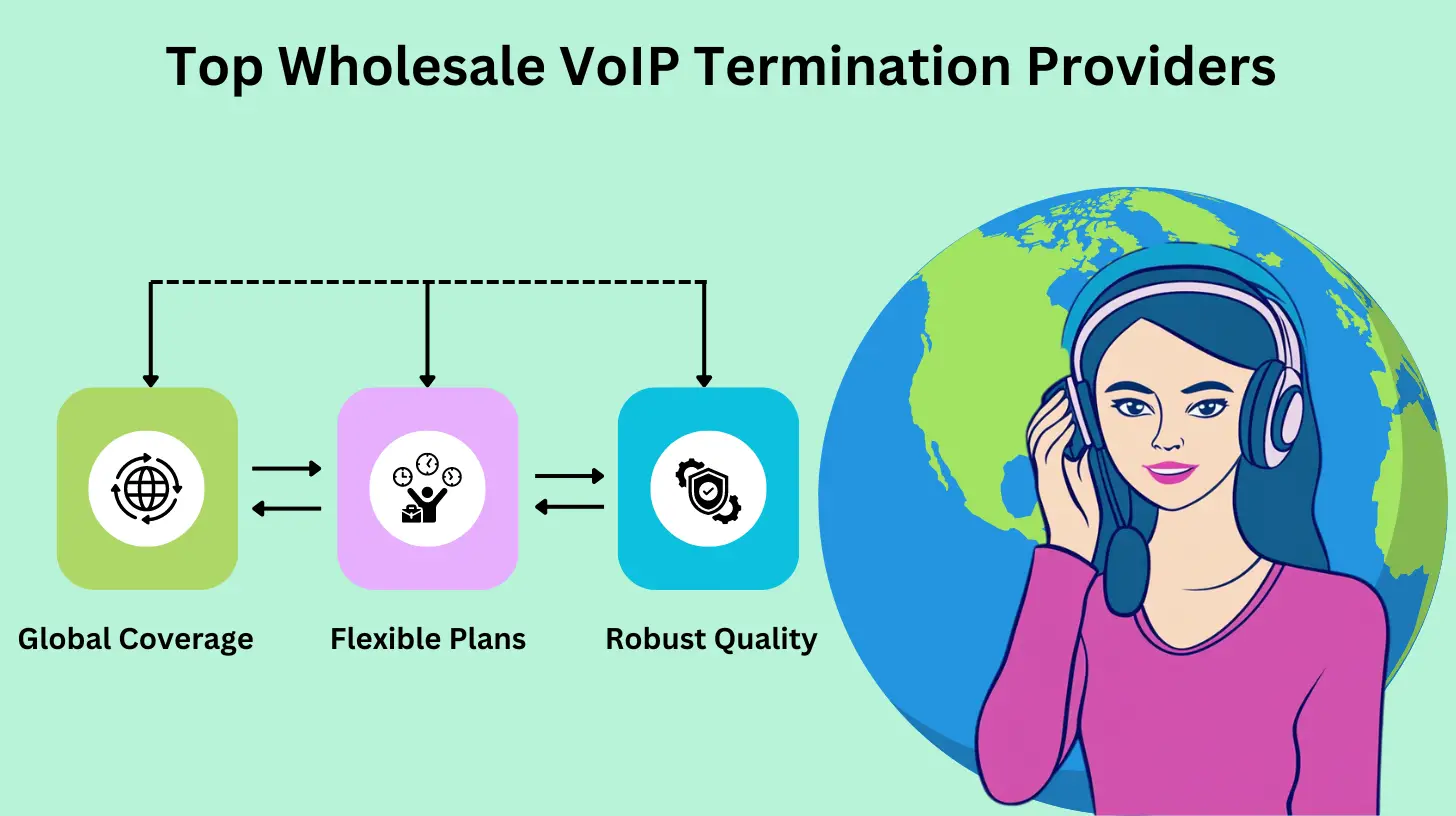 Top Wholesale VoIP Termination Providers

Global Coverage

Flexible Plans

Robust Quality